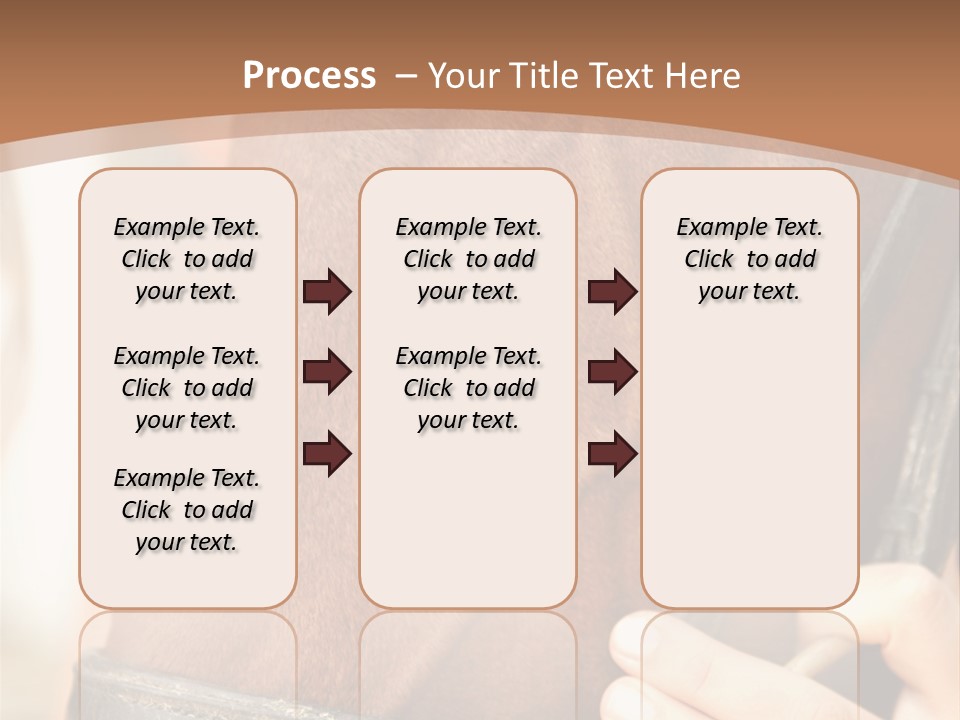 Process – Your Title Text Here

Example Text. Click to add your text.

Example Text. Click to add your text.

Example Text. Click to add your text.

Example Text. Click to add your text.

Example Text. Click to add your text.

Example Text. Click to add your text.